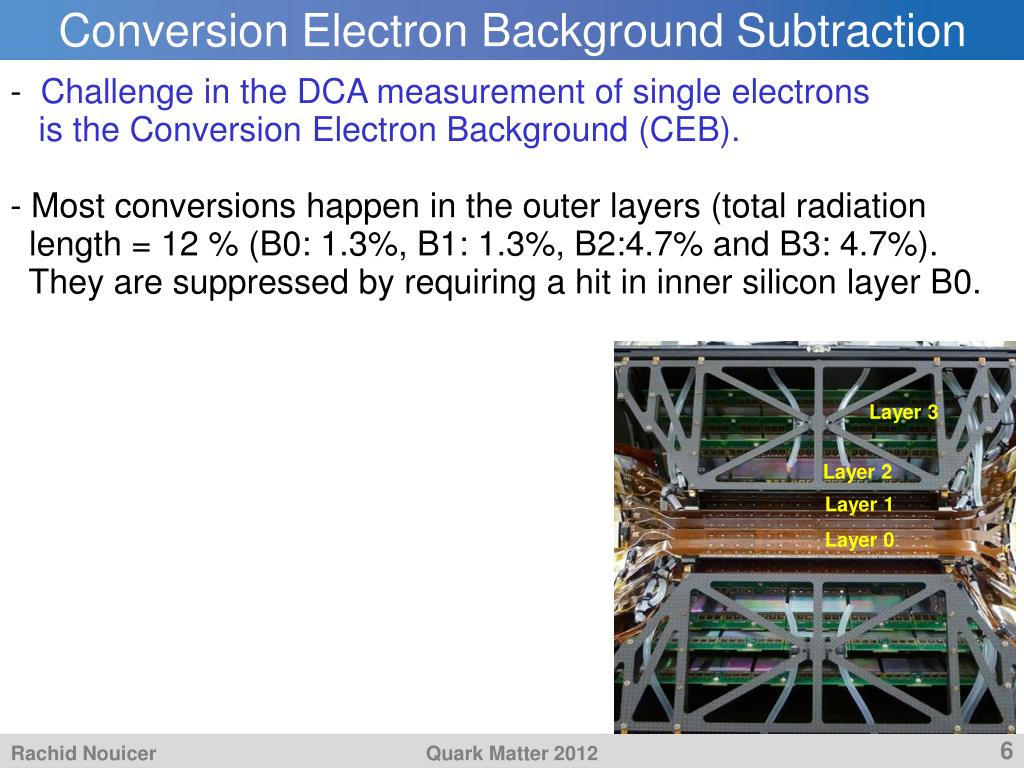 Conversion Electron Background Subtraction

- Challenge in the DCA measurement of single electrons is the Conversion Electron Background (CEB).

- Most conversions happen in the outer layers (total radiation length = 12 % (B0: 1.3%, B1: 1.3%, B2:4.7% and B3: 4.7%). They are suppressed by requiring a hit in inner silicon layer B0.

Layer 3
Layer 2
Layer 1
Layer 0

Rachid Nouicer
Quark Matter 2012
6